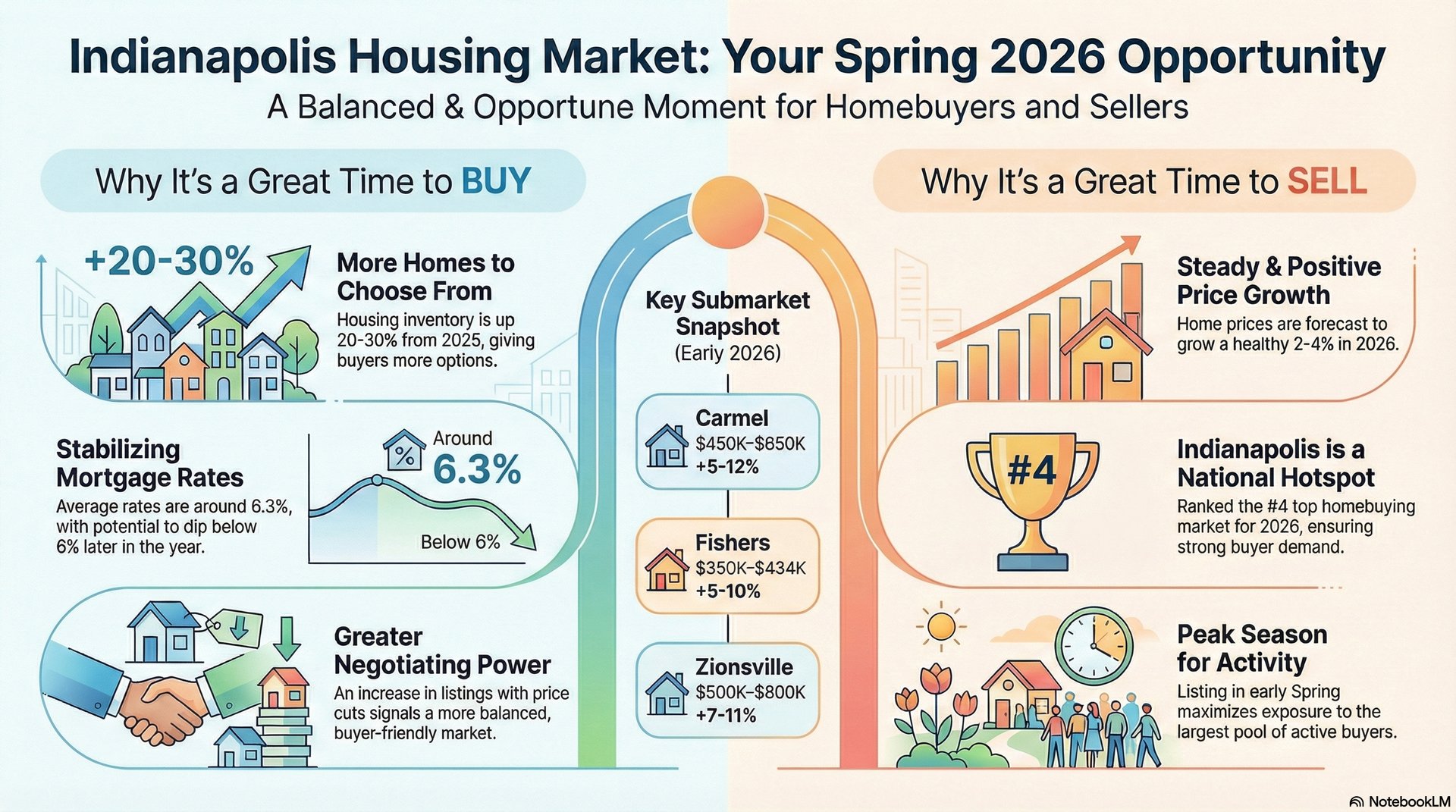 Indianapolis Housing Market: Your Spring 2026 Opportunity

A Balanced & Opportune Moment for Homebuyers and Sellers

Why It's a Great Time to BUY

+20-30%

More Homes to Choose From

Housing inventory is up 20-30% from 2025, giving buyers more options.

Stabilizing Mortgage Rates

Average rates are around 6.3%, with potential to dip below 6% later in the year.

%

Around 6.3%

Below 6%

Greater Negotiating Power

An increase in listings with price cuts signals a more balanced, buyer-friendly market.

Key Submarket Snapshot (Eariy 2026)

Carmel
$450K–$850K
+5-12%

Fishers
$350K–$434K
+5-10%

Zionsville
$500K–$800K
+7-11%

Why It's a Great Time to SELL

Steady & Positive Price Growth

Home prices are forecast to grow a healthy 2-4% in 2026.

#4

Indianapolis is a National Hotspot

Ranked the #4 top homebuying market for 2026, ensuring strong buyer demand.

Peak Season for Activity

Listing in early Spring maximizes exposure to the largest pool of active buyers.

NotebookLM